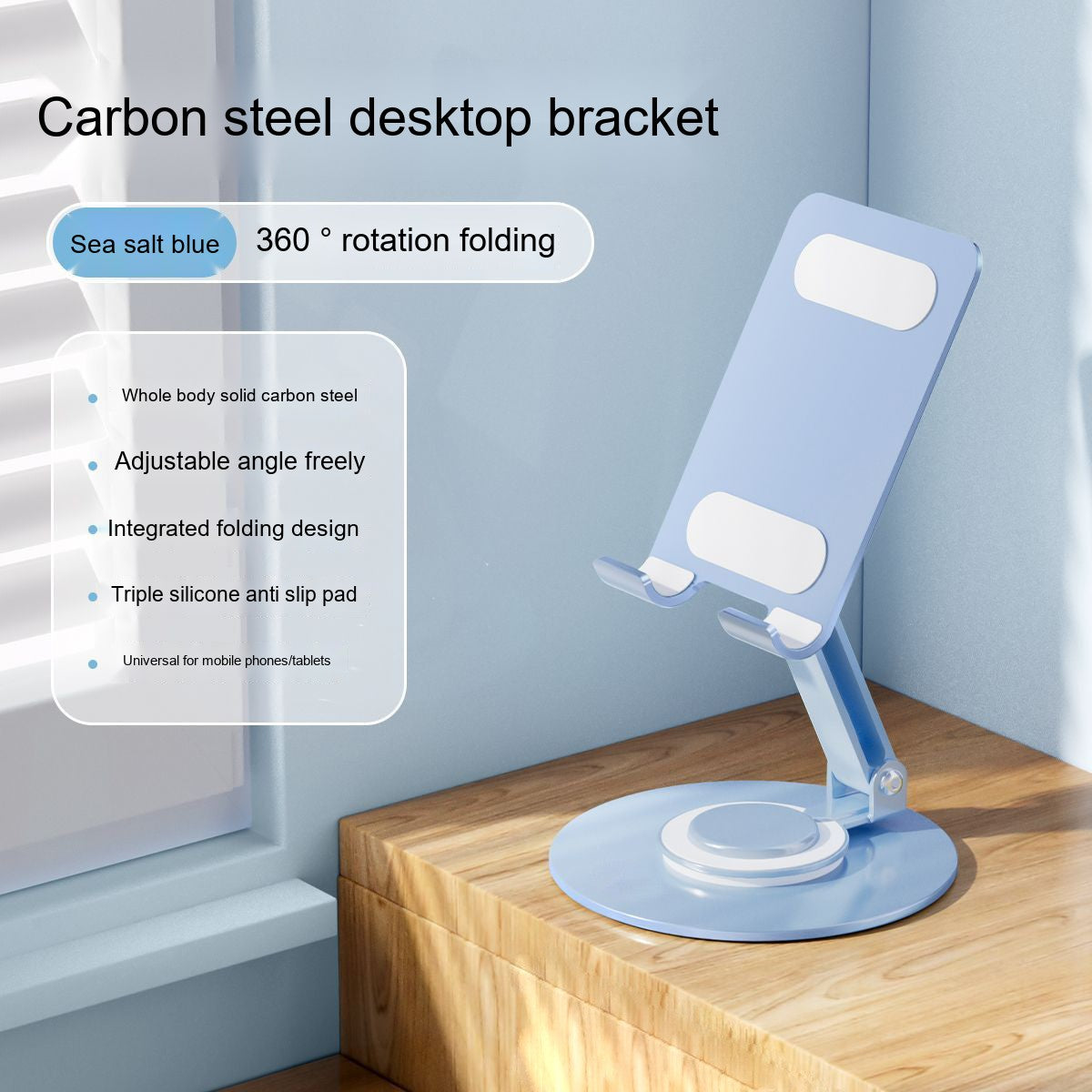 Carbon steel desktop bracket

Sea salt blue 360 ° rotation folding

Whole body solid carbon steel

Adjustable angle freely

Integrated folding design

Triple silicone anti slip pad

Universal for mobile phones/tablets